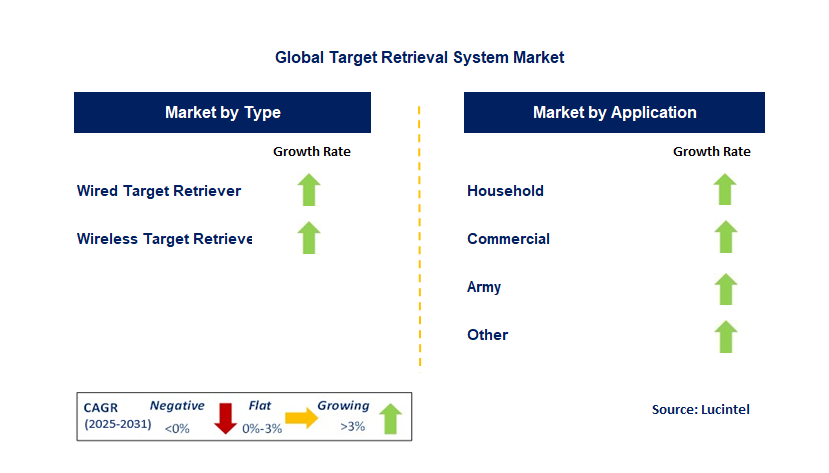 Global Target Retrieval System Market

Market by Type

Growth Rate

Wired Target Retriever

Wireless Target Retrieve

Market by Application

Growth Rate

Household

Commercial

Army

Other

CAGR (2025-2031)

Negative <0%

Flat 0%-3%

Growing >3%

Source: Lucintel